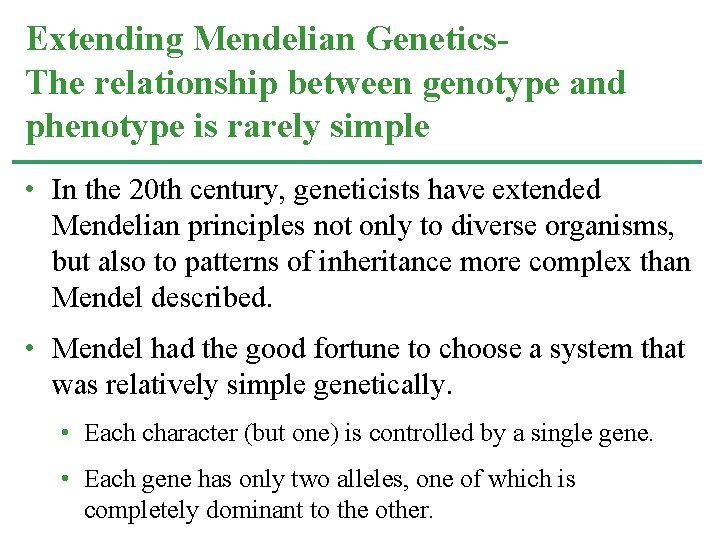 Extending Mendelian Genetics-
The relationship between genotype and phenotype is rarely simple

• In the 20th century, geneticists have extended Mendelian principles not only to diverse organisms, but also to patterns of inheritance more complex than Mendel described.

• Mendel had the good fortune to choose a system that was relatively simple genetically.

• Each character (but one) is controlled by a single gene.

• Each gene has only two alleles, one of which is completely dominant to the other.